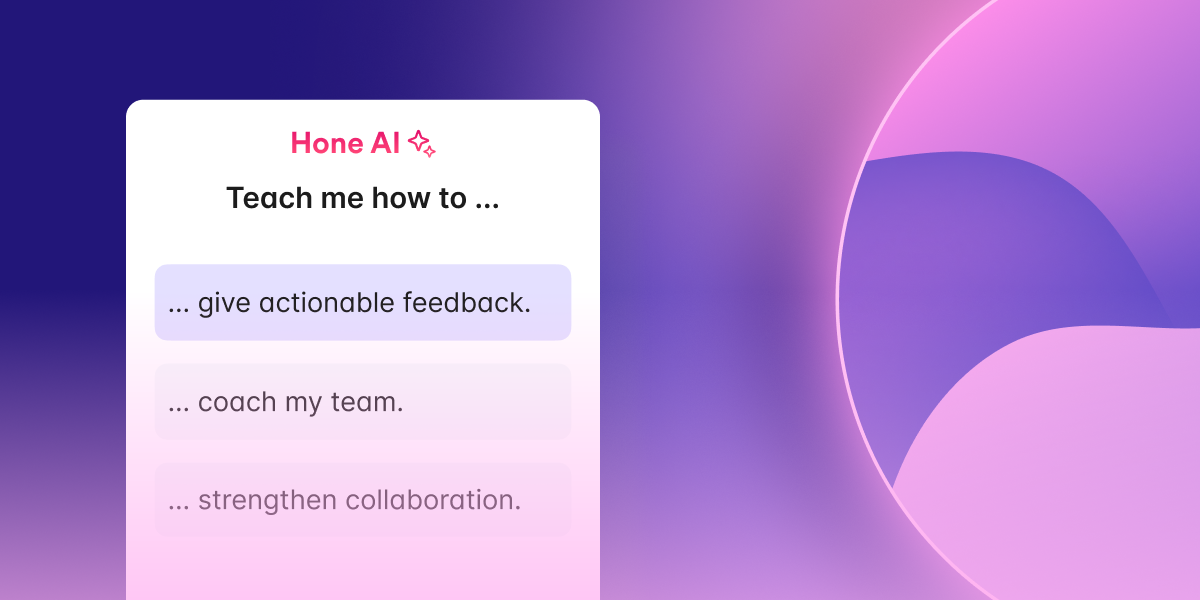 Hone AI

Teach me how to ...

... give actionable feedback.

... coach my team.

... strengthen collaboration.